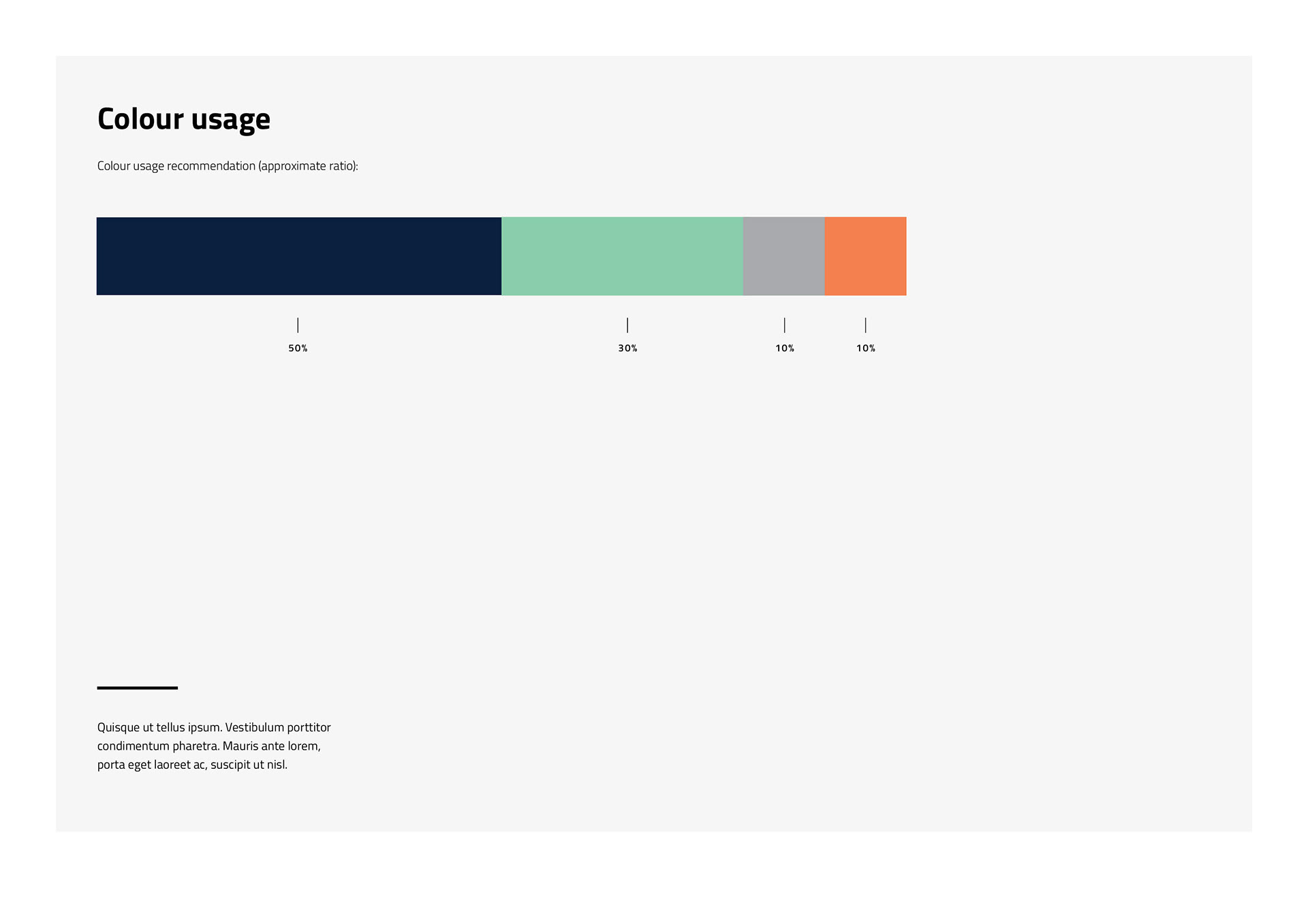 Colour usage

Colour usage recommendation (approximate ratio):

50%

30%

10%

10%

Quisque ut tellus ipsum. Vestibulum porttitor condimentum pharetra. Mauris ante lorem, porta eget laoreet ac, suscipit ut nisl.